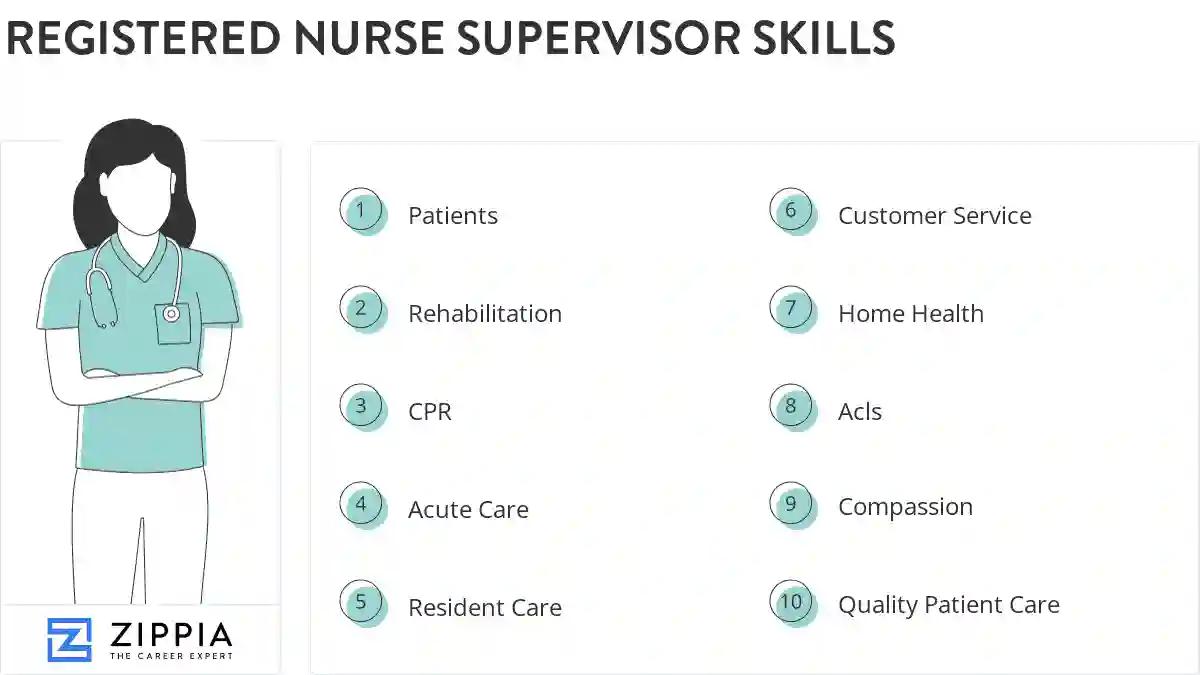 REGISTERED NURSE SUPERVISOR SKILLS

1 Patients

2 Rehabilitation

3 CPR

4 Acute Care

5 Resident Care

6 Customer Service

7 Home Health

8 Acls

9 Compassion

10 Quality Patient Care

ZIPPIA
THE CAREER EXPERT